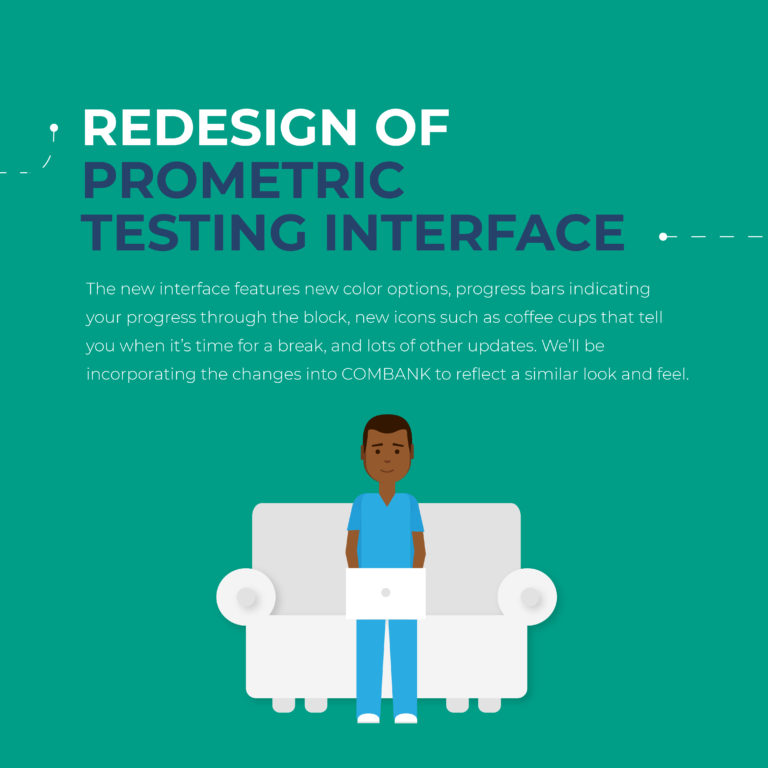 REDESIGN OF PROMETRIC TESTING INTERFACE

The new interface features new color options, progress bars indicating your progress through the block, new icons such as coffee cups that tell you when it's time for a break, and lots of other updates. We'll be incorporating the changes into COMBANK to reflect a similar look and feel.